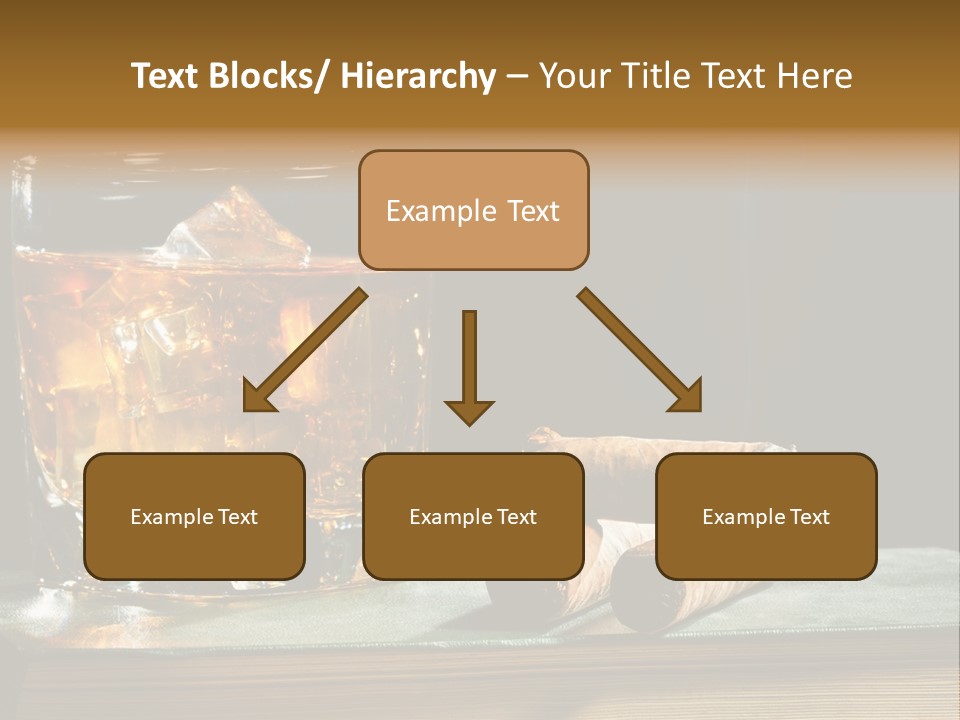 Text Blocks/ Hierarchy – Your Title Text Here

Example Text

Example Text

Example Text

Example Text